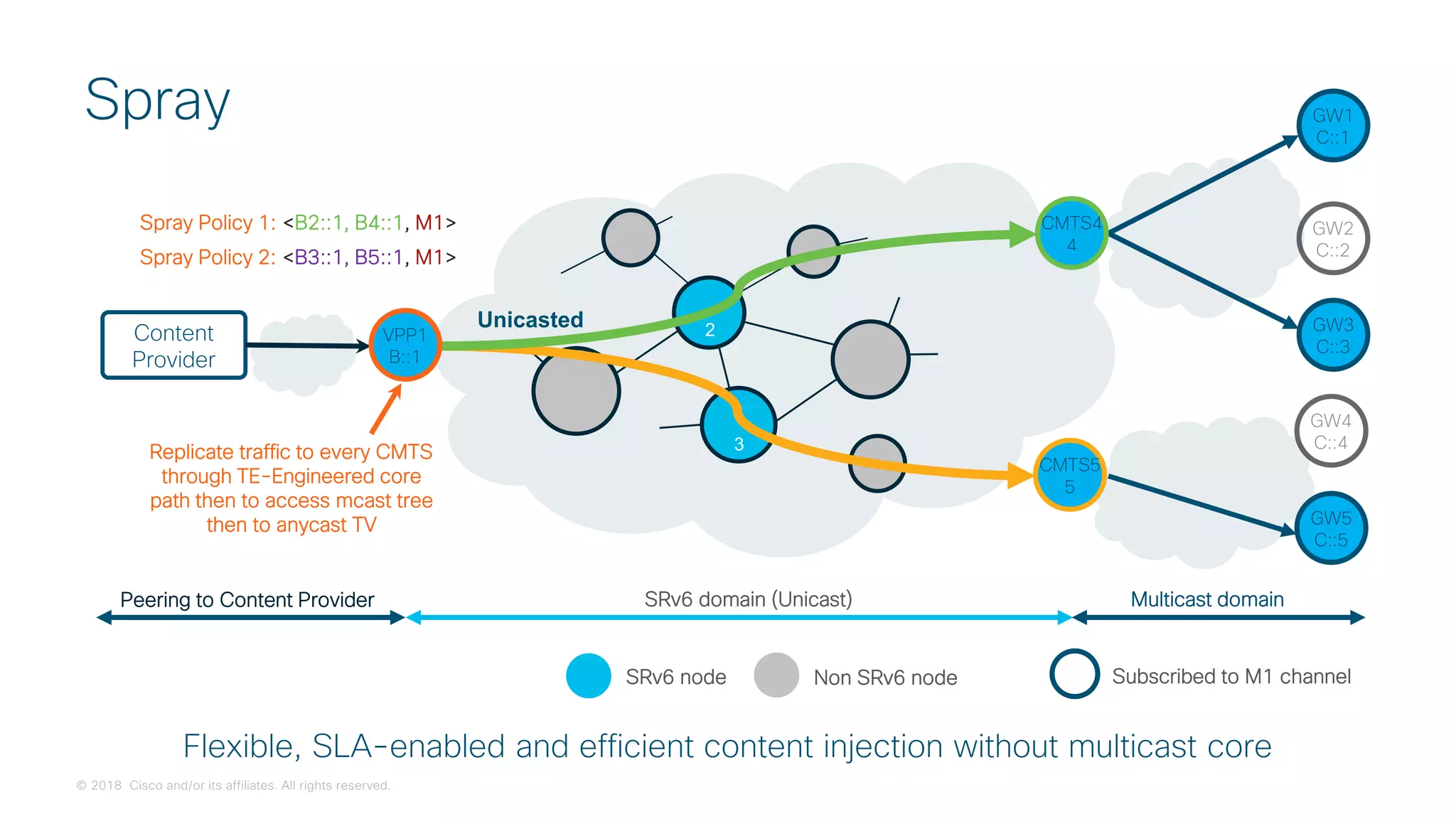 Spray

Spray Policy 1: <B2::1, B4::1, M1>
Spray Policy 2: <B3::1, B5::1, M1>

Content Provider

VPP1
B::1

Unicasted

2

3

CMTS4
4

CMTS5
5

GW1
C::1

GW2
C::2

GW3
C::3

GW4
C::4

GW5
C::5

Replicate traffic to every CMTS through TE-Engineered core path then to access mcast tree then to anycast TV

Peering to Content Provider

SRv6 domain (Unicast)

Multicast domain

SRv6 node

Non SRv6 node

Subscribed to M1 channel

Flexible, SLA-enabled and efficient content injection without multicast core

© 2018 Cisco and/or its affiliates. All rights reserved.